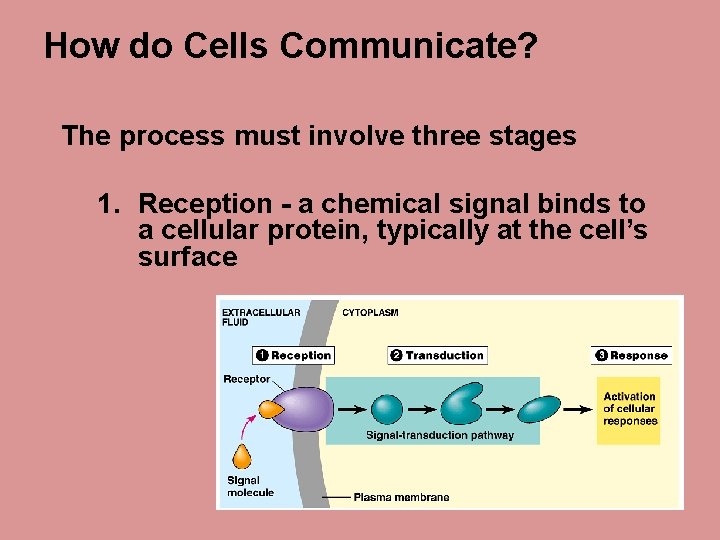 How do Cells Communicate?

The process must involve three stages

1. Reception - a chemical signal binds to a cellular protein, typically at the cell's surface

EXTRACELLULAR FLUID

CYTOPLASM

1 Reception

2 Transduction

3 Response

Receptor

Signal-transduction pathway

Activation of cellular responses

Signal molecule

Plasma membrane